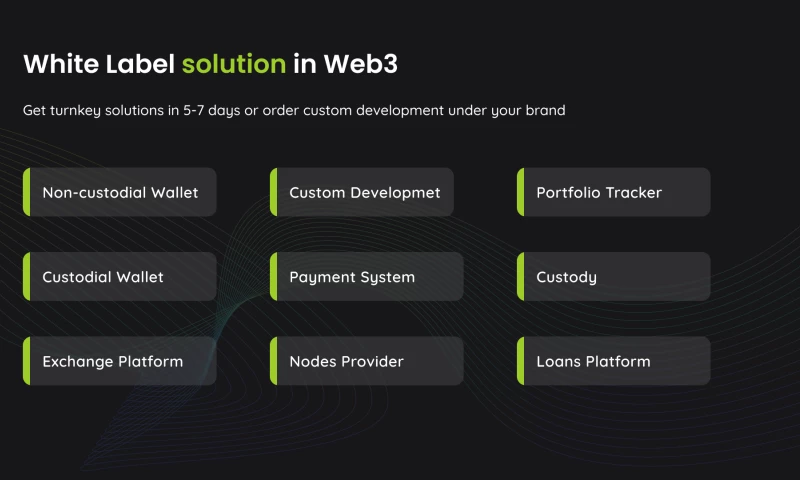 White Label solution in Web3

Get turnkey solutions in 5-7 days or order custom development under your brand

Non-custodial Wallet

Custom Developmet

Portfolio Tracker

Custodial Wallet

Payment System

Custody

Exchange Platform

Nodes Provider

Loans Platform